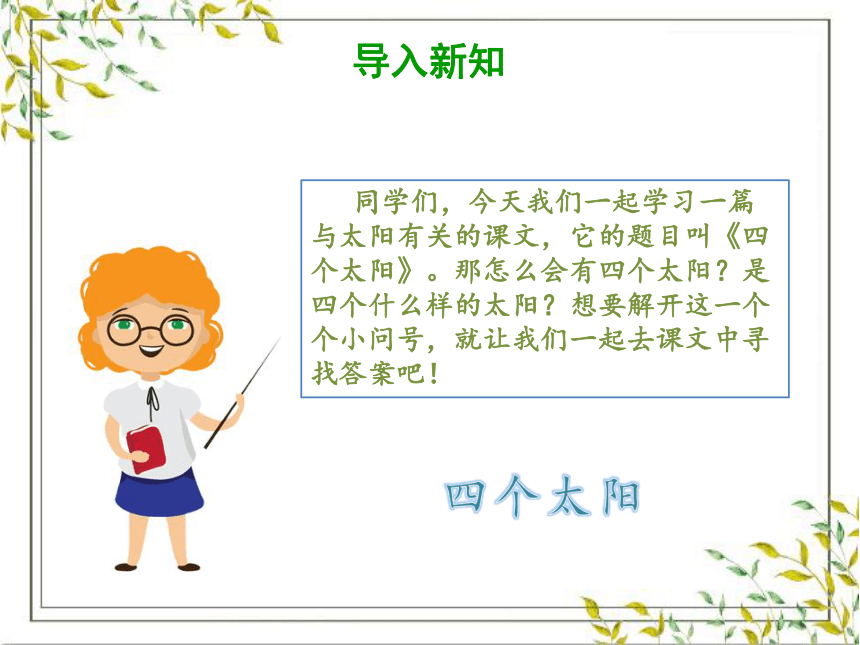 导入新知

同学们，今天我们一起学习一篇与太阳有关的课文，它的题目叫《四个太阳》。那怎么会有四个太阳？是四个什么样的太阳？想要解开这一个个小问号，就让我们一起去课文中寻找答案吧！

四个太阳